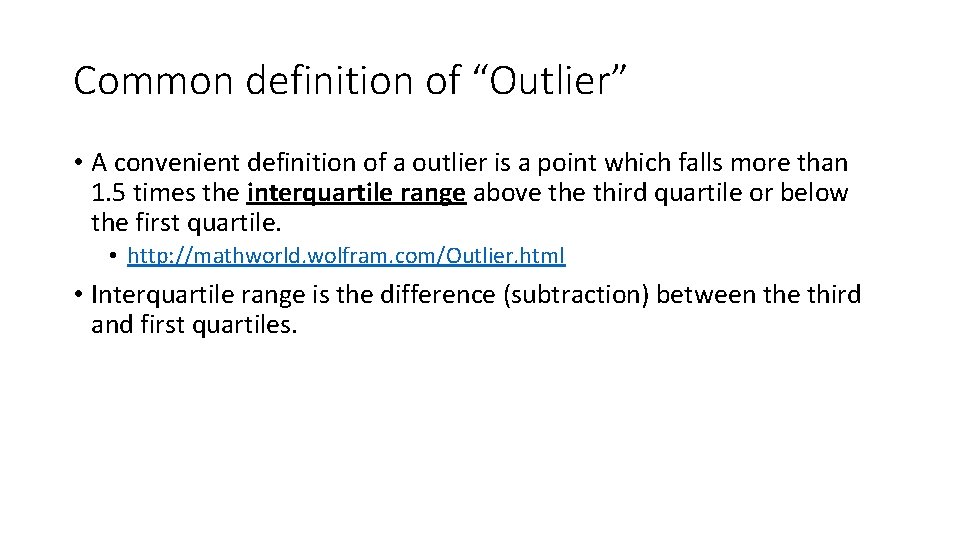 Common definition of “Outlier”

• A convenient definition of a outlier is a point which falls more than 1.5 times the interquartile range above the third quartile or below the first quartile.

• http://mathworld.wolfram.com/Outlier.html

• Interquartile range is the difference (subtraction) between the third and first quartiles.